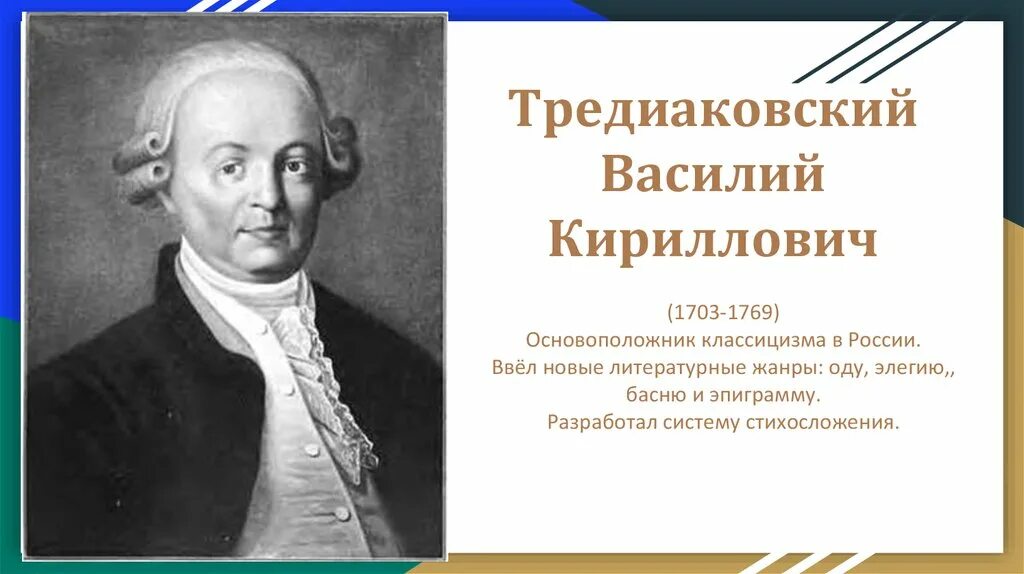 Тредиаковский Василий Кириллович

(1703-1769)
Основоположник классицизма в России.
Ввёл новые литературные жанры: оду, элегию,, басню и эпиграмму.
Разработал систему стихосложения.